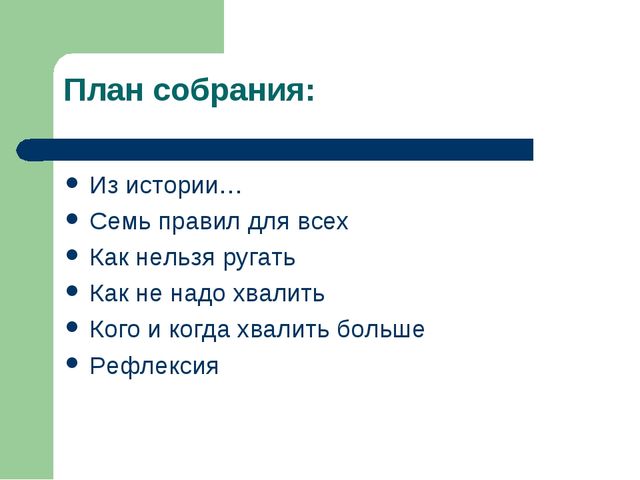 План собрания:

- Из истории…
- Семь правил для всех
- Как нельзя ругать
- Как не надо хвалить
- Кого и когда хвалить больше
- Рефлексия